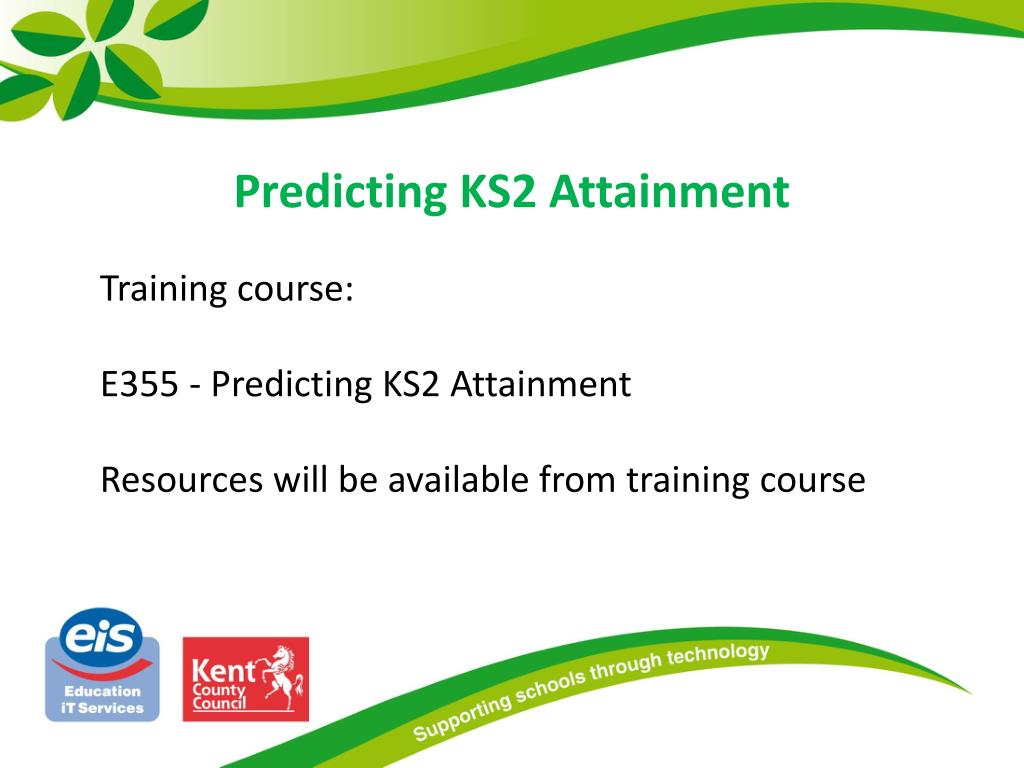 Predicting KS2 Attainment

Training course:

E355 - Predicting KS2 Attainment

Resources will be available from training course

eis
Education
iT Services

Kent
County
Council

Supporting schools through technology